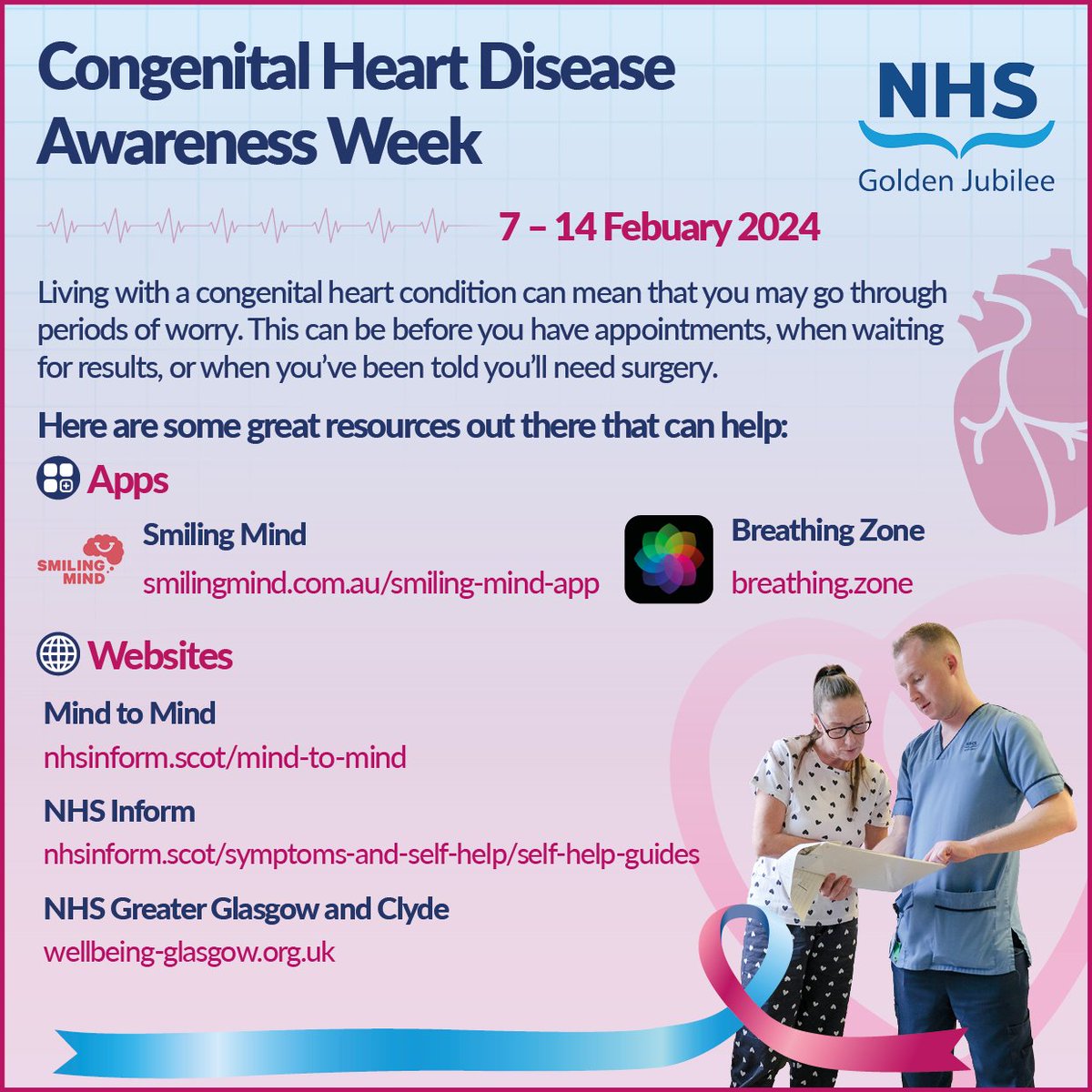 Congenital Heart Disease Awareness Week

NHS
Golden Jubilee

7 – 14 Febuary 2024

Living with a congenital heart condition can mean that you may go through periods of worry. This can be before you have appointments, when waiting for results, or when you've been told you'll need surgery.

Here are some great resources out there that can help:

Apps

SMILING MIND

Smiling Mind
smilingmind.com.au/smiling-mind-app

Breathing Zone
breathing.zone

Websites

Mind to Mind
nhsinform.scot/mind-to-mind

NHS Inform
nhsinform.scot/symptoms-and-self-help/self-help-guides

NHS Greater Glasgow and Clyde
wellbeing-glasgow.org.uk